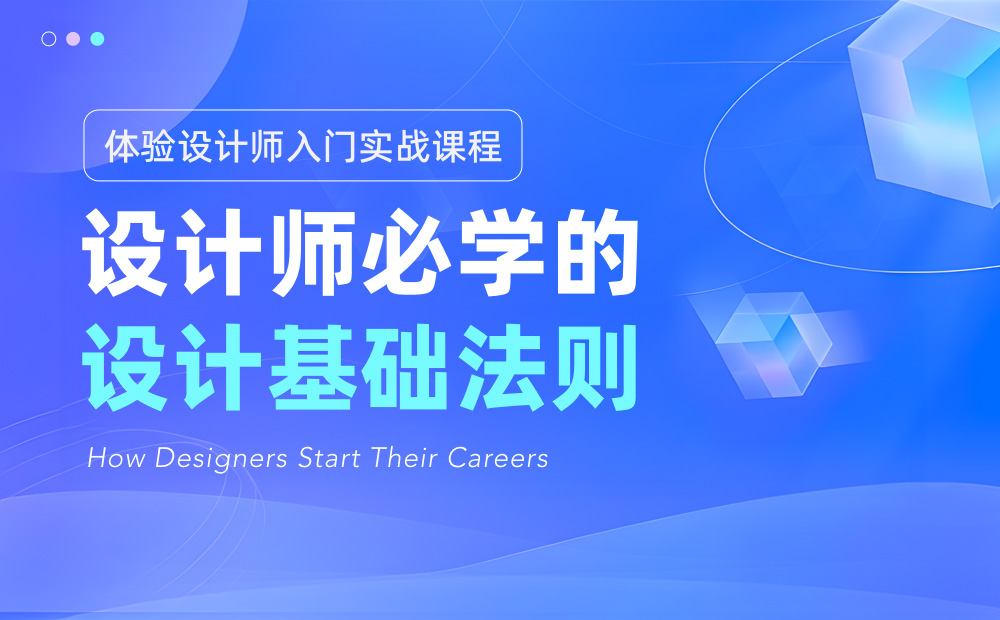 体验设计师入门实战课程

设计师必学的
设计基础法则

How Designers Start Their Careers